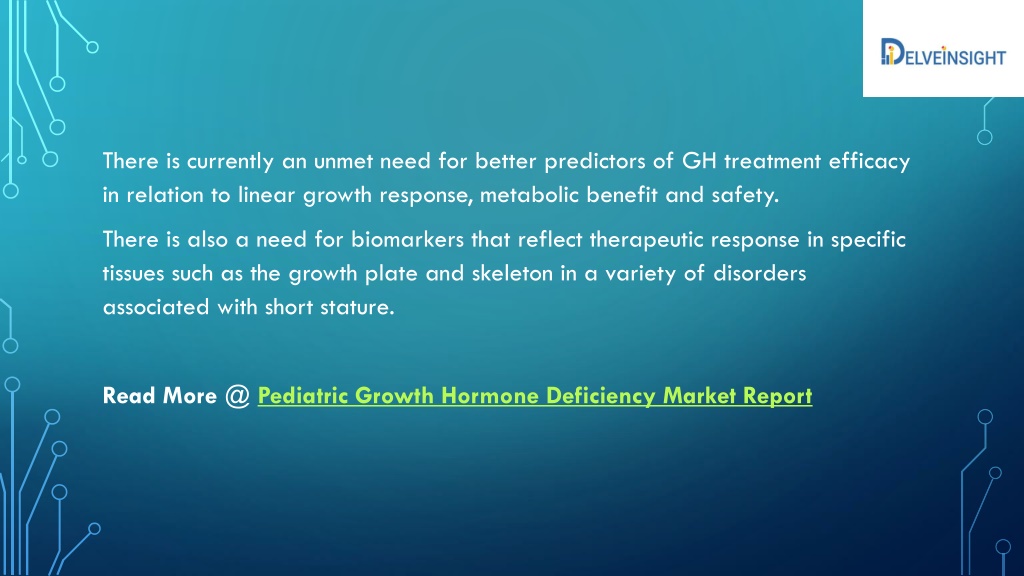 DELVEINSIGHT

There is currently an unmet need for better predictors of GH treatment efficacy in relation to linear growth response, metabolic benefit and safety.

There is also a need for biomarkers that reflect therapeutic response in specific tissues such as the growth plate and skeleton in a variety of disorders associated with short stature.

Read More @ Pediatric Growth Hormone Deficiency Market Report